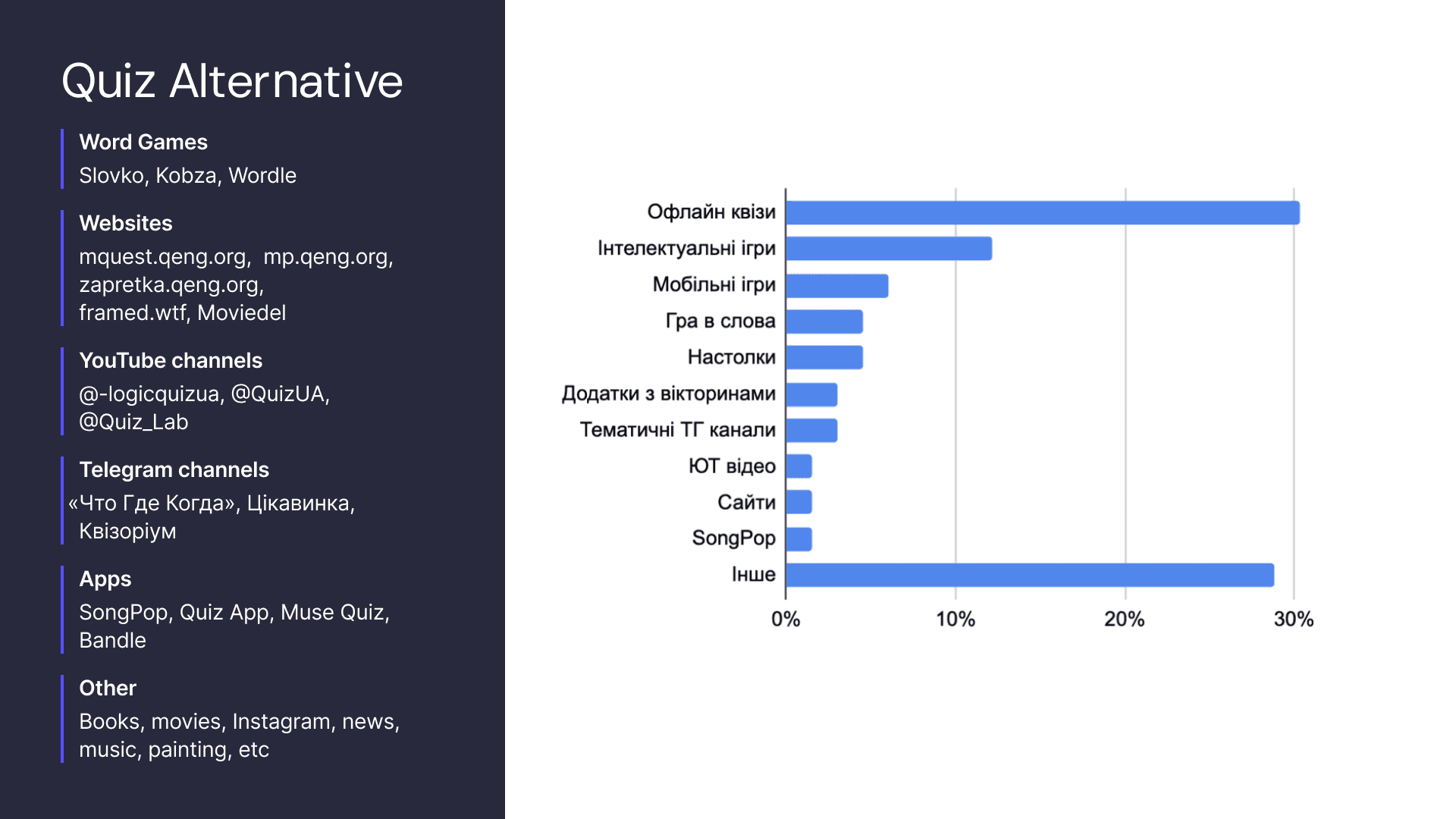 Quiz Alternative

Word Games
Slovko, Kobza, Wordle

Websites
mquest.qeng.org, mp.qeng.org, zapretka.qeng.org, framed.wtf, Moviedel

YouTube channels
@-logicquizua, @QuizUA, @Quiz_Lab

Telegram channels
«Что Где Когда», Цікавинка, Квізоріум

Apps
SongPop, Quiz App, Muse Quiz, Bandle

Other
Books, movies, Instagram, news, music, painting, etc

Офлайн квізи
Інтелектуальні ігри
Мобільні ігри
Гра в слова
Настолки
Додатки з вікторинами
Тематичні ТГ канали
ЮТ відео
Сайти
SongPop
Інше
0%
10%
20%
30%